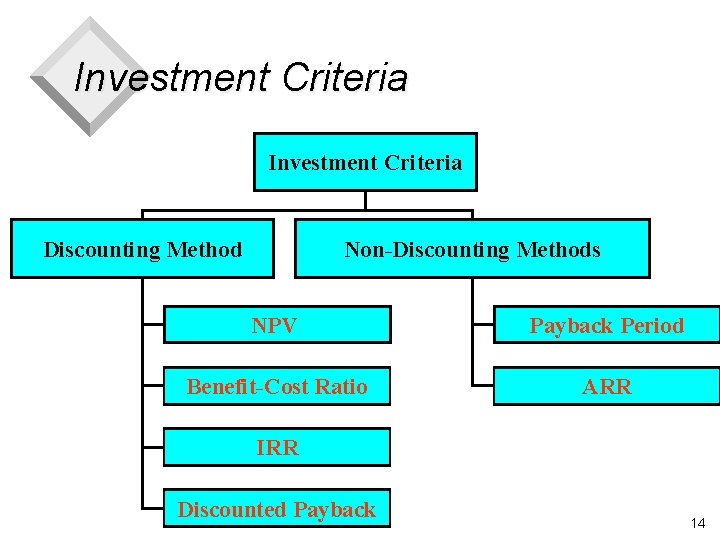 Investment Criteria

Investment Criteria

Discounting Method

Non-Discounting Methods

NPV

Benefit-Cost Ratio

IRR

Discounted Payback

Payback Period

ARR

14